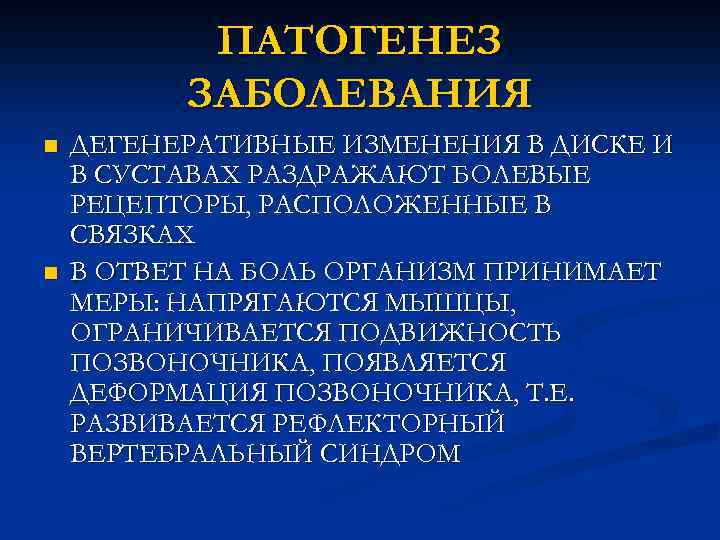 ПАТОГЕНЕЗ ЗАБОЛЕВАНИЯ

ДЕГЕНЕРАТИВНЫЕ ИЗМЕНЕНИЯ В ДИСКЕ И В СУСТАВАХ РАЗДРАЖАЮТ БОЛЕВЫЕ РЕЦЕПТОРЫ, РАСПОЛОЖЕННЫЕ В СВЯЗКАХ

В ОТВЕТ НА БОЛЬ ОРГАНИЗМ ПРИНИМАЕТ МЕРЫ: НАПРЯГАЮТСЯ МЫШЦЫ, ОГРАНИЧИВАЕТСЯ ПОДВИЖНОСТЬ ПОЗВОНОЧНИКА, ПОЯВЛЯЕТСЯ ДЕФОРМАЦИЯ ПОЗВОНОЧНИКА, Т.Е. РАЗВИВАЕТСЯ РЕФЛЕКТОРНЫЙ ВЕРТЕБРАЛЬНЫЙ СИНДРОМ